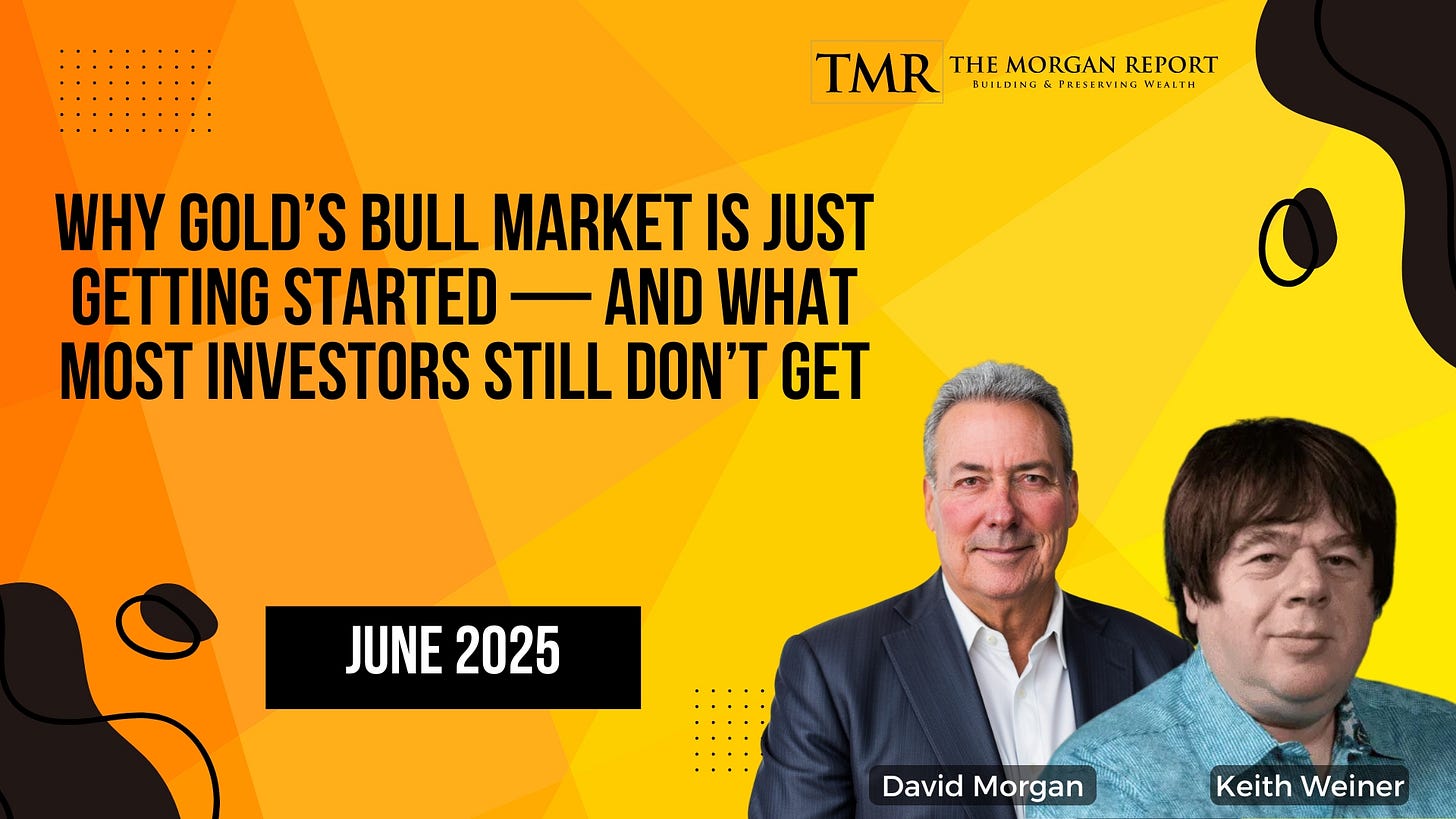 TMR THE MORGAN REPORT
BUILDING & PRESERVING WEALTH

WHY GOLD'S BULL MARKET IS JUST GETTING STARTED — AND WHAT MOST INVESTORS STILL DON'T GET

JUNE 2025

David Morgan

Keith Weiner